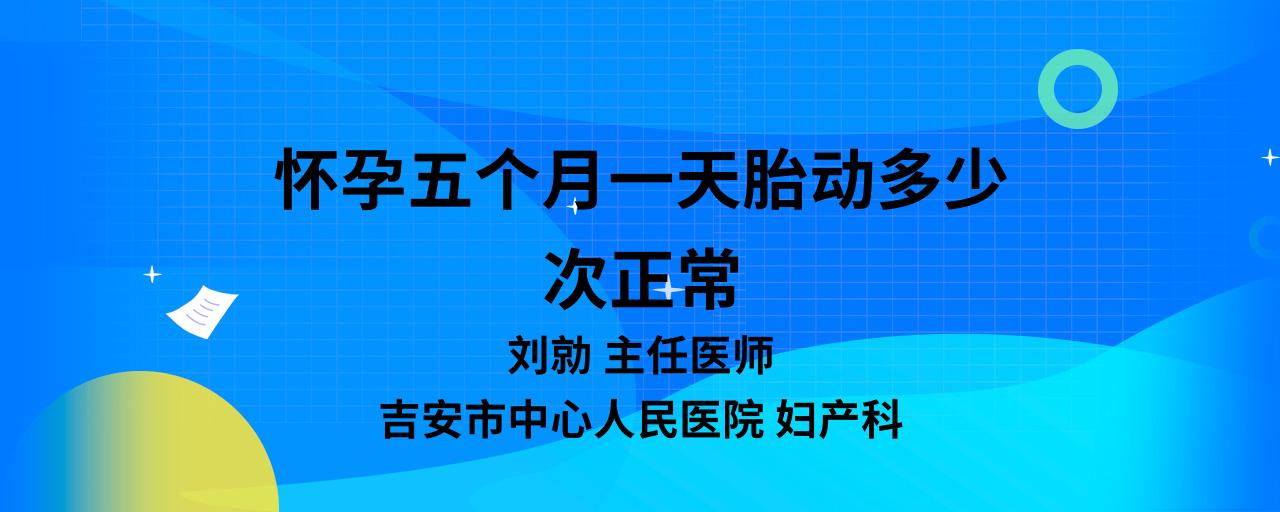 怀孕五个月一天胎动多少次正常

刘勍 主任医师

吉安市中心人民医院 妇产科